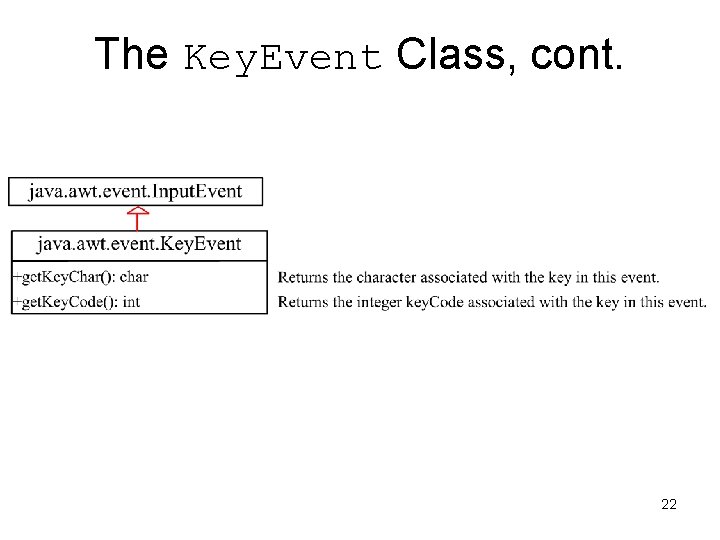 The KeyEvent Class, cont.

java.awt.event.InputEvent

java.awt.event.KeyEvent

+getKeyChar(): char

+getKeyCode(): int

Returns the character associated with the key in this event.

Returns the integer keyCode associated with the key in this event.

22